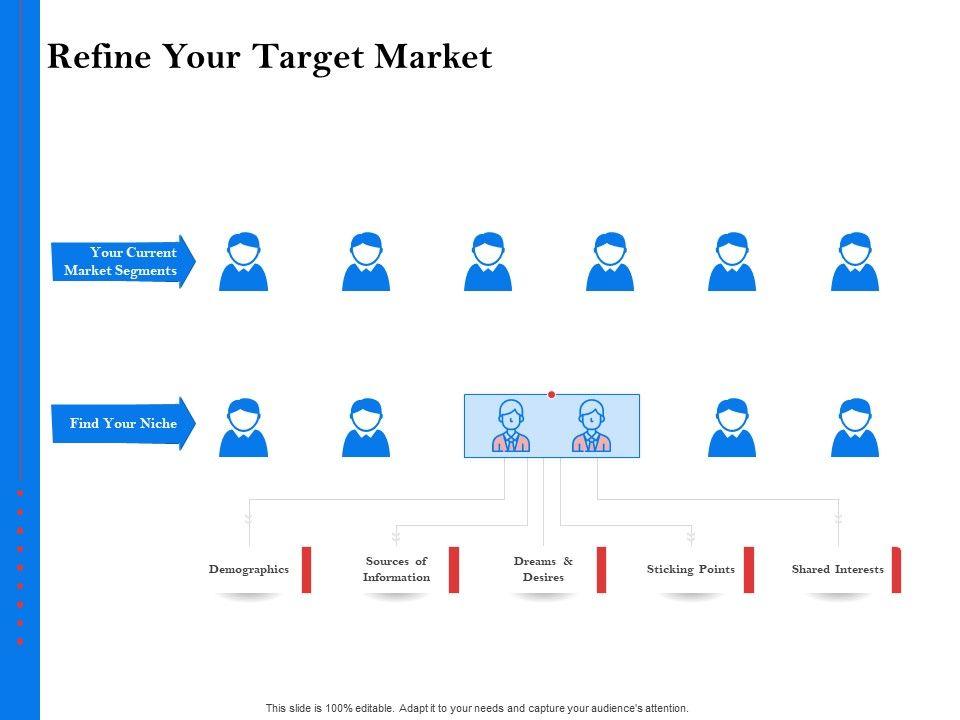 Refine Your Target Market

Your Current Market Segments

Find Your Niche

Demographics

Sources of Information

Dreams & Desires

Sticking Points

Shared Interests

This slide is 100% editable. Adapt it to your needs and capture your audience's attention.